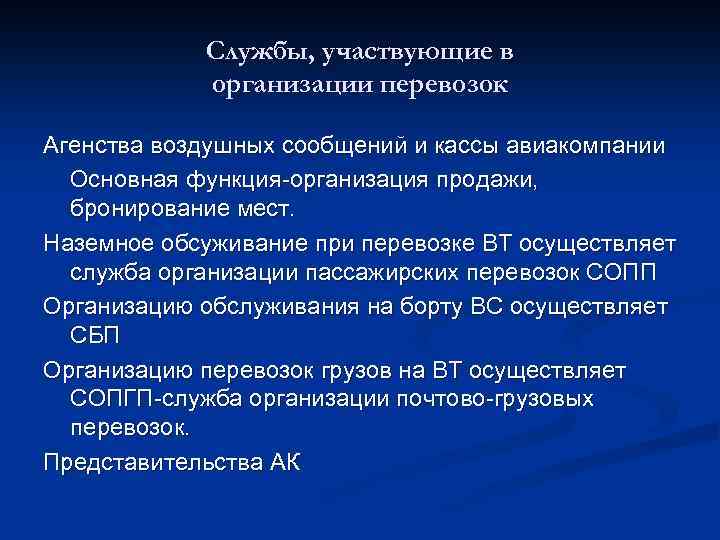 Службы, участвующие в организации перевозок

Агенства воздушных сообщений и кассы авиакомпании

Основная функция-организация продажи, бронирование мест.

Наземное обсуживание при перевозке ВТ осуществляет служба организации пассажирских перевозок СОПП

Организацию обслуживания на борту ВС осуществляет СБП

Организацию перевозок грузов на ВТ осуществляет СОПГП-служба организации почтово-грузовых перевозок.

Представительства АК